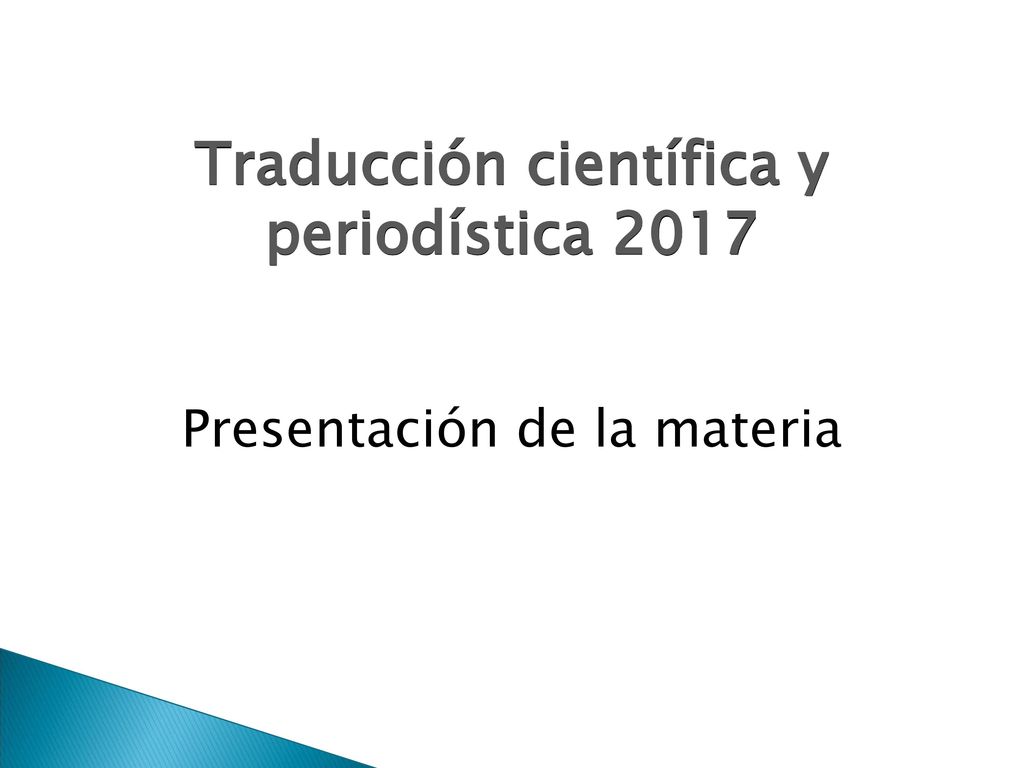 Traducción científica y periodística 2017

Presentación de la materia